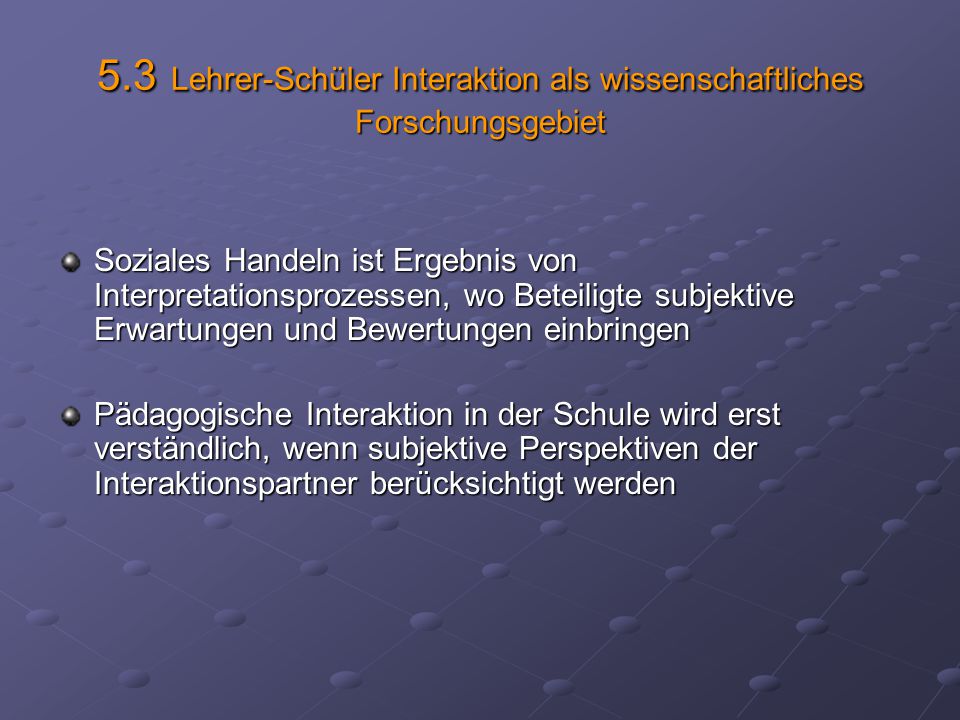 5.3 Lehrer-Schüler Interaktion als wissenschaftliches Forschungsgebiet

Soziales Handeln ist Ergebnis von Interpretationsprozessen, wo Beteiligte subjektive Erwartungen und Bewertungen einbringen

Pädagogische Interaktion in der Schule wird erst verständlich, wenn subjektive Perspektiven der Interaktionspartner berücksichtigt werden